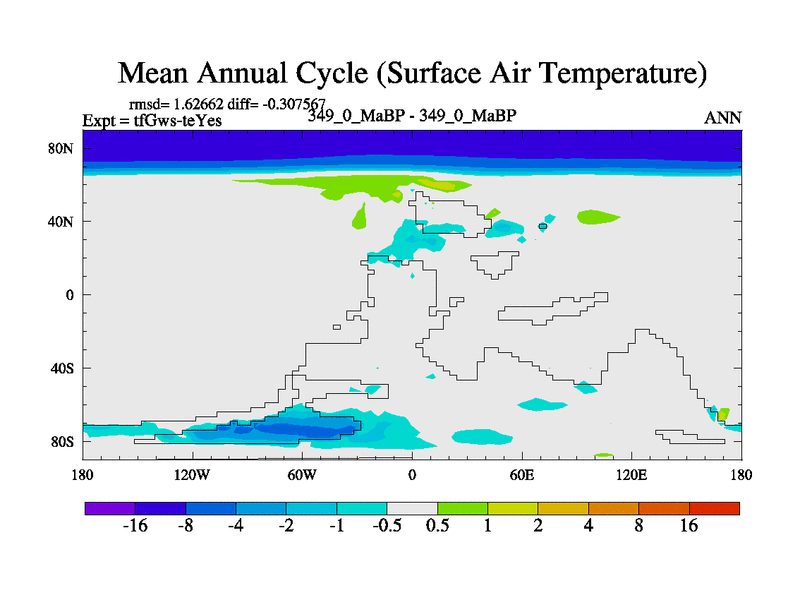 Mean Annual Cycle (Surface Air Temperature)

rmsd= 1.62662 diff= -0.307567
Expt = tfGws-teYes
349_0_MaBP - 349_0_MaBP
ANN

80N
40N
0
40S
80S

180
120W
60W
0
60E
120E
180

-16 -8 -4 -2 -1 -0.5 0.5 1 2 4 8 16